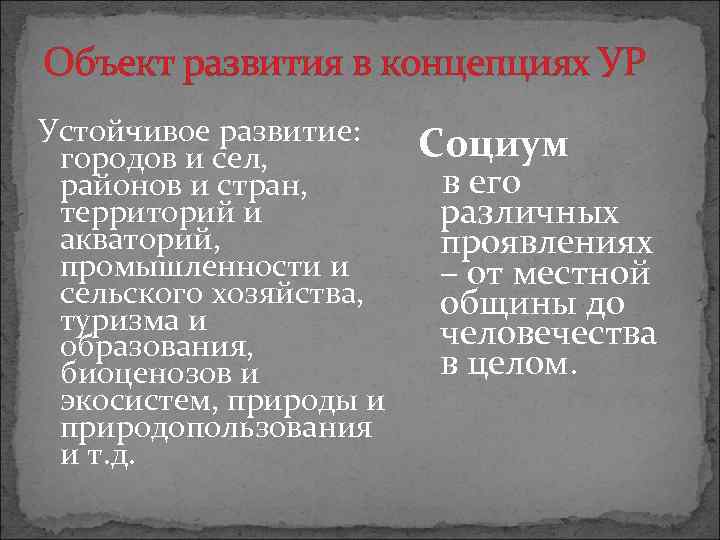 Объект развития в концепциях УР

Устойчивое развитие: городов и сел, районов и стран, территорий и акваторий, промышленности и сельского хозяйства, туризма и образования, биоценозов и экосистем, природы и природопользования и т.д.

Социум

в его различных проявлениях – от местной общины до человечества в целом.